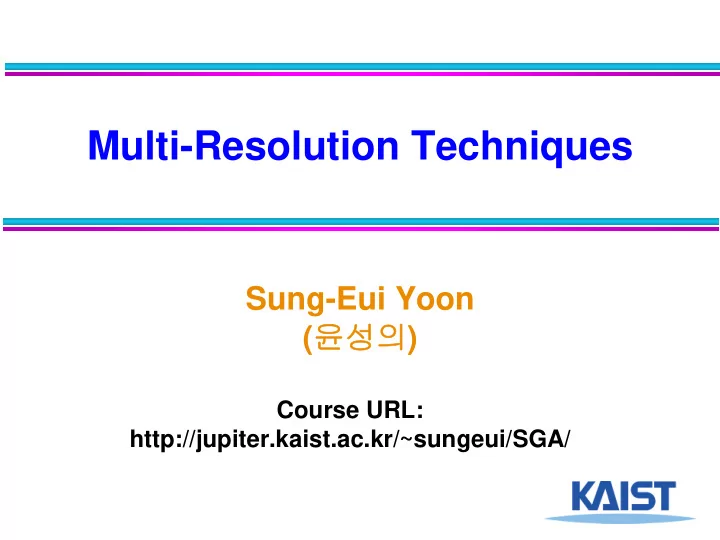 Multi-Resolution Techniques

Sung-Eui Yoon
(윤성의)

Course URL:
http://jupiter.kaist.ac.kr/~sungeui/SGA/

KAIST